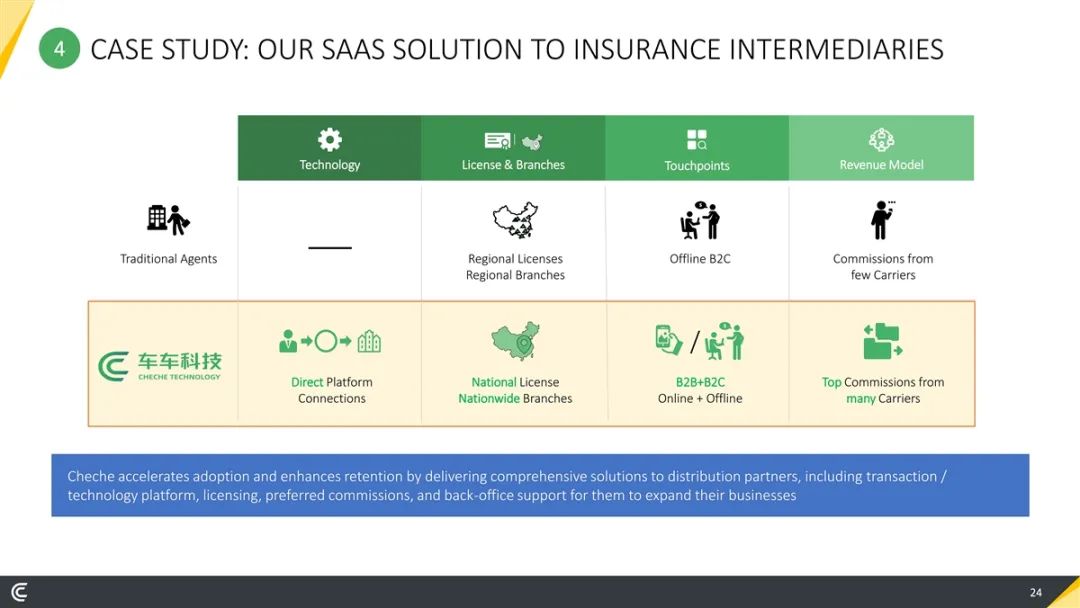 4 CASE STUDY: OUR SAAS SOLUTION TO INSURANCE INTERMEDIARIES

| | Technology | License & Branches | Touchpoints | Revenue Model |
|---|---|---|---|---|
| Traditional Agents | — | Regional Licenses Regional Branches | Offline B2C | Commissions from few Carriers |
| 车车科技 CHECHE TECHNOLOGY | Direct Platform Connections | National License Nationwide Branches | B2B+B2C Online + Offline | Top Commissions from many Carriers |

Cheche accelerates adoption and enhances retention by delivering comprehensive solutions to distribution partners, including transaction / technology platform, licensing, preferred commissions, and back-office support for them to expand their businesses

24